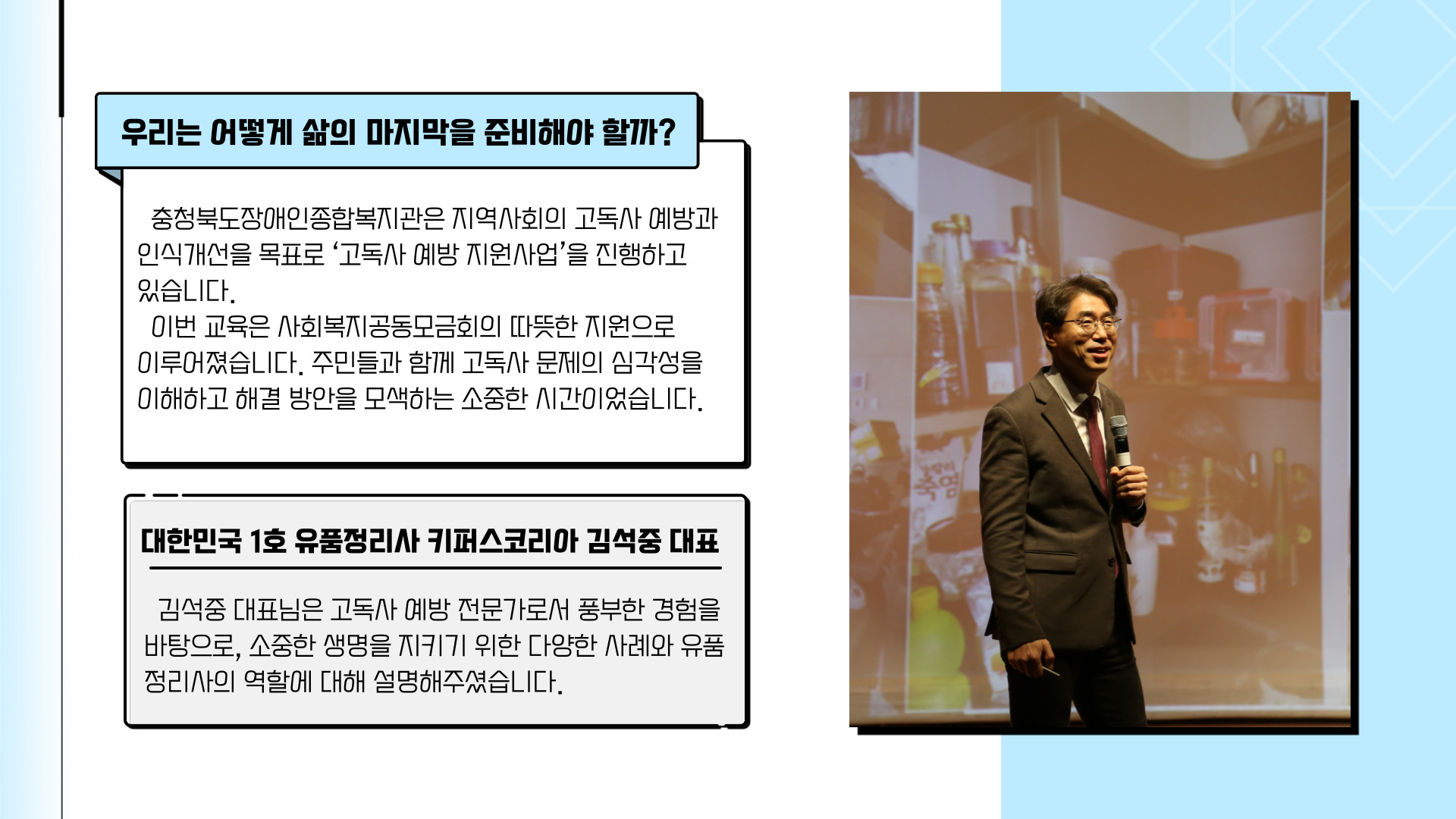 우리는 어떻게 삶의 마지막을 준비해야 할까?

충청북도장애인종합복지관은 지역사회의 고독사 예방과 인식개선을 목표로 ‘고독사 예방 지원사업’을 진행하고 있습니다.
이번 교육은 사회복지공동모금회의 따뜻한 지원으로 이루어졌습니다. 주민들과 함께 고독사 문제의 심각성을 이해하고 해결 방안을 모색하는 소중한 시간이었습니다.

대한민국 1호 유품정리사 키퍼스코리아 김석중 대표

김석중 대표님은 고독사 예방 전문가로서 풍부한 경험을 바탕으로, 소중한 생명을 지키기 위한 다양한 사례와 유품 정리사의 역할에 대해 설명해주셨습니다.